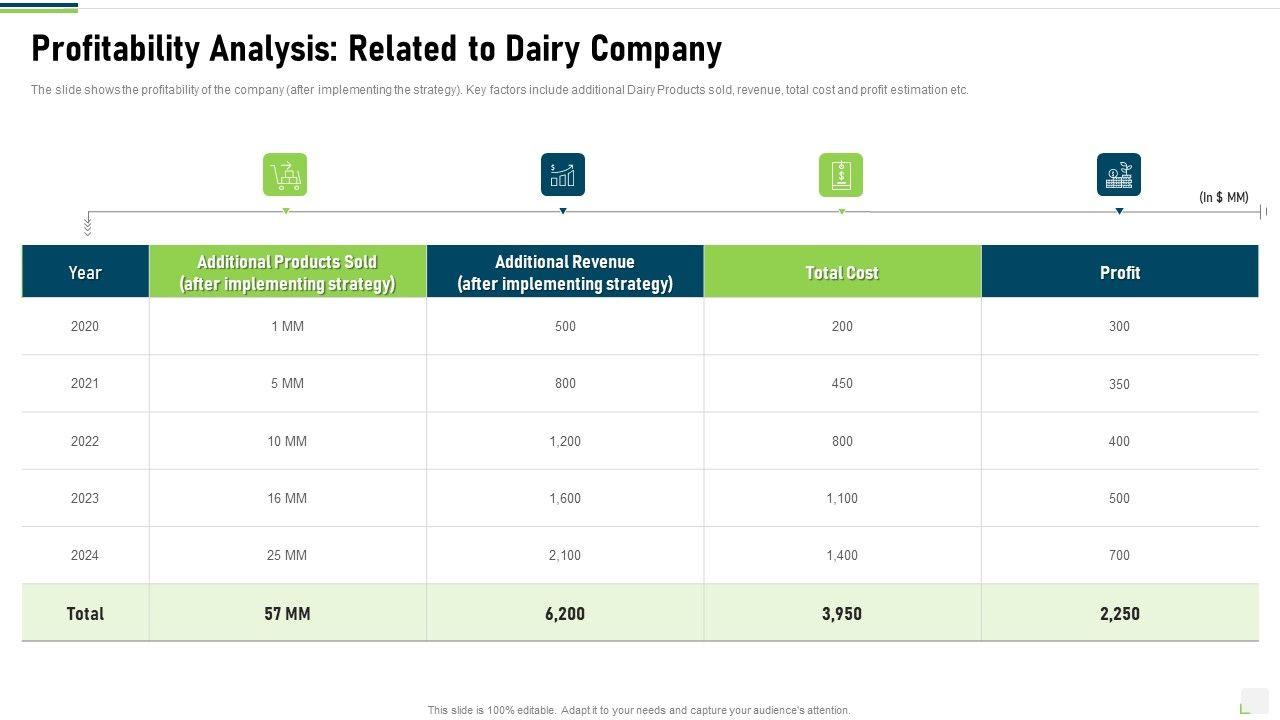 Profitability Analysis: Related to Dairy Company

The slide shows the profitability of the company (after implementing the strategy). Key factors include additional Dairy Products sold, revenue, total cost and profit estimation etc.

(In $ MM)

| Year | Additional Products Sold (after implementing strategy) | Additional Revenue (after implementing strategy) | Total Cost | Profit |
|---|---|---|---|---|
| 2020 | 1 MM | 500 | 200 | 300 |
| 2021 | 5 MM | 800 | 450 | 350 |
| 2022 | 10 MM | 1,200 | 800 | 400 |
| 2023 | 16 MM | 1,600 | 1,100 | 500 |
| 2024 | 25 MM | 2,100 | 1,400 | 700 |
| Total | 57 MM | 6,200 | 3,950 | 2,250 |

This slide is 100% editable. Adapt it to your needs and capture your audience's attention.